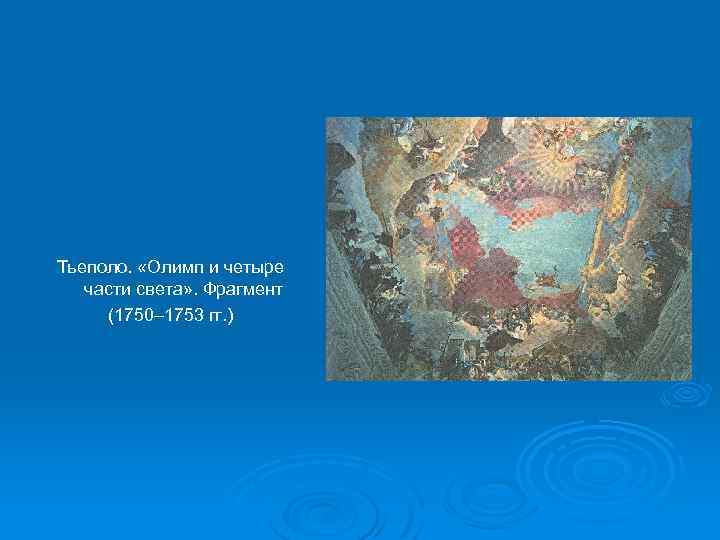 Тьеполо. «Олимп и четыре части света». Фрагмент (1750–1753 гг.)